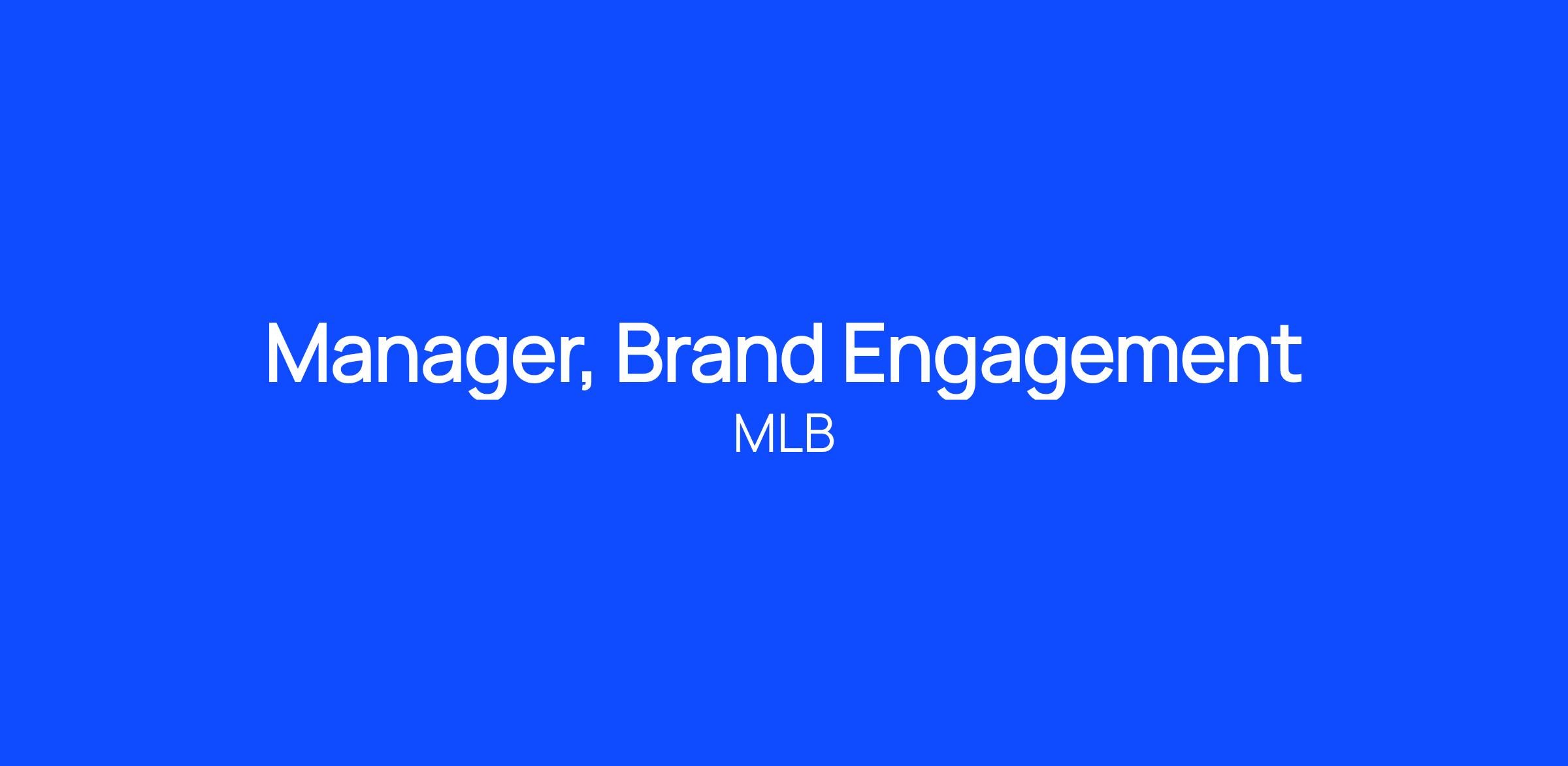 Manager, Brand Engagement
MLB